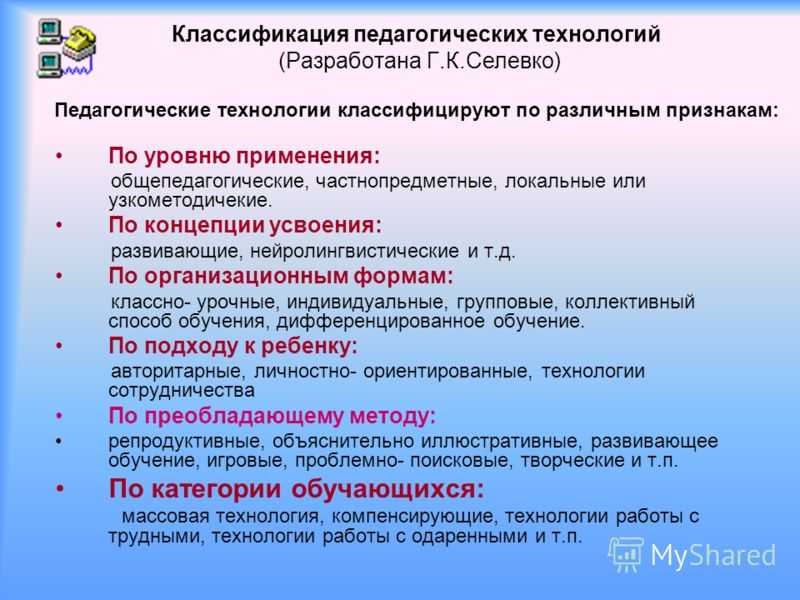 Классификация педагогических технологий
(Разработана Г.К.Селевко)

Педагогические технологии классифицируют по различным признакам:

• По уровню применения:
общепедагогические, частнопредметные, локальные или узкометодичекие.
• По концепции усвоения:
развивающие, нейролингвистические и т.д.
• По организационным формам:
классно- урочные, индивидуальные, групповые, коллективный способ обучения, дифференцированное обучение.
• По подходу к ребенку:
авторитарные, личностно- ориентированные, технологии сотрудничества
• По преобладающему методу:
• репродуктивные, объяснительно иллюстративные, развивающее обучение, игровые, проблемно- поисковые, творческие и т.п.
• По категории обучающихся:
массовая технология, компенсирующие, технологии работы с трудными, технологии работы с одаренными и т.п.

MyShared